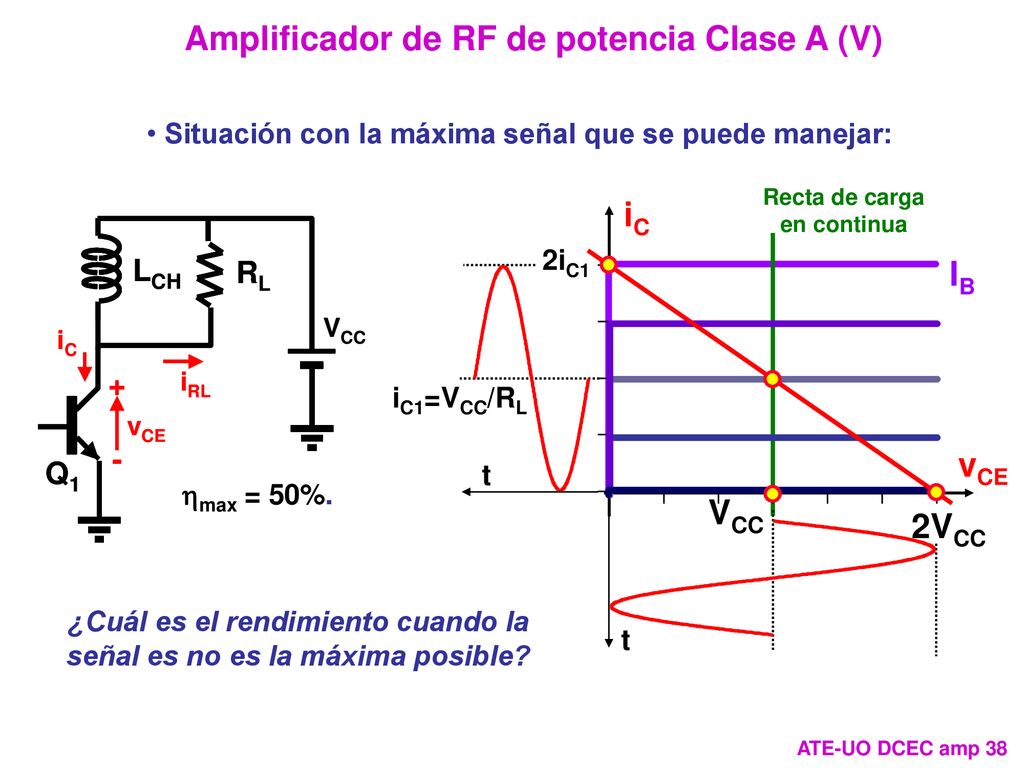 Amplificador de RF de potencia Clase A (V)

• Situación con la máxima señal que se puede manejar:

$L_{CH}$ $R_L$

$V_{CC}$

$i_C$

$i_{RL}$

+

$v_{CE}$

-

$Q_1$

$\eta_{max}$ = 50%.

Recta de carga en continua

$i_C$

$2i_{C1}$

$I_B$

$i_{C1}=V_{CC}/R_L$

t

$v_{CE}$

$V_{CC}$

$2V_{CC}$

t

¿Cuál es el rendimiento cuando la señal es no es la máxima posible?

ATE-UO DCEC amp 38